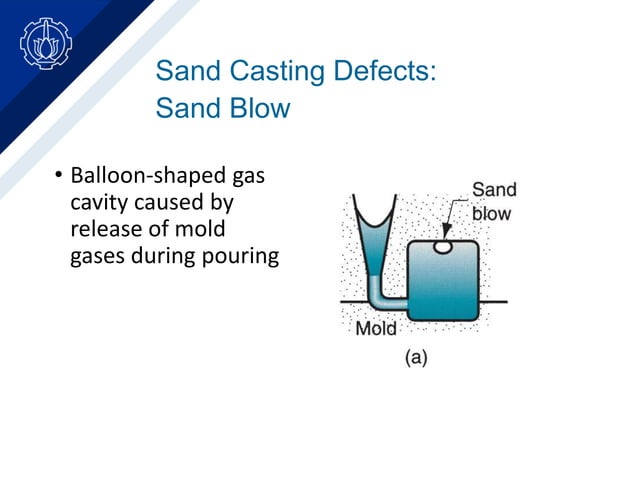 Sand Casting Defects: Sand Blow

• Balloon-shaped gas cavity caused by release of mold gases during pouring

Sand blow

Mold

(a)